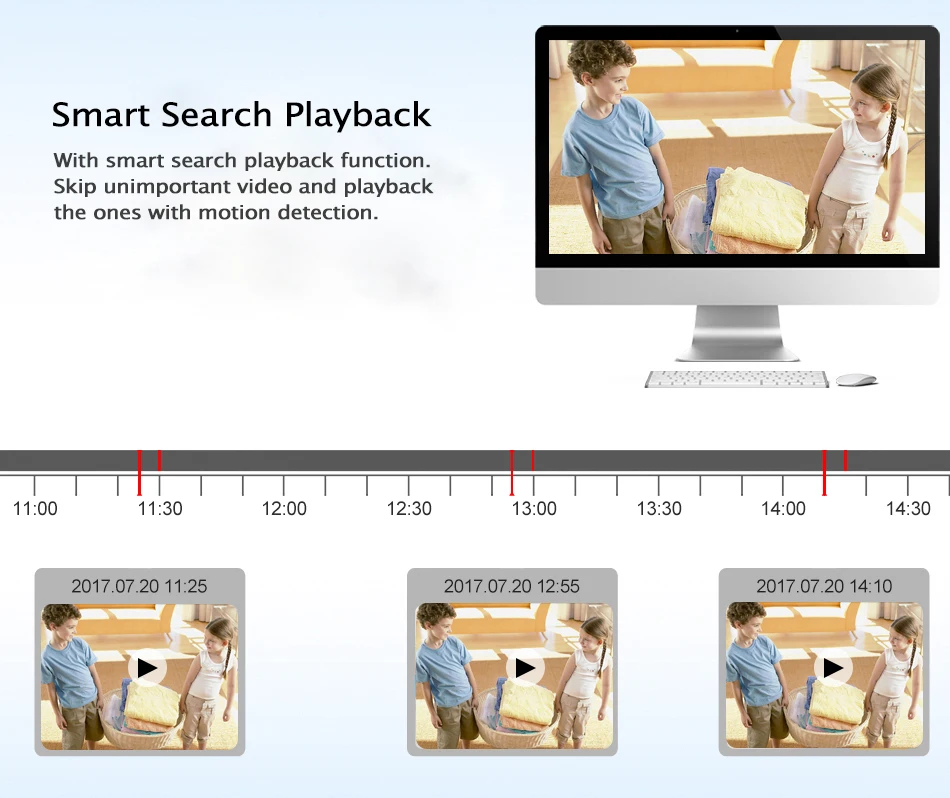 Smart Search Playback

With smart search playback function. Skip unimportant video and playback the ones with motion detection.

11:00 11:30 12:00 12:30 13:00 13:30 14:00 14:30

2017.07.20 11:25

2017.07.20 12:55

2017.07.20 14:10